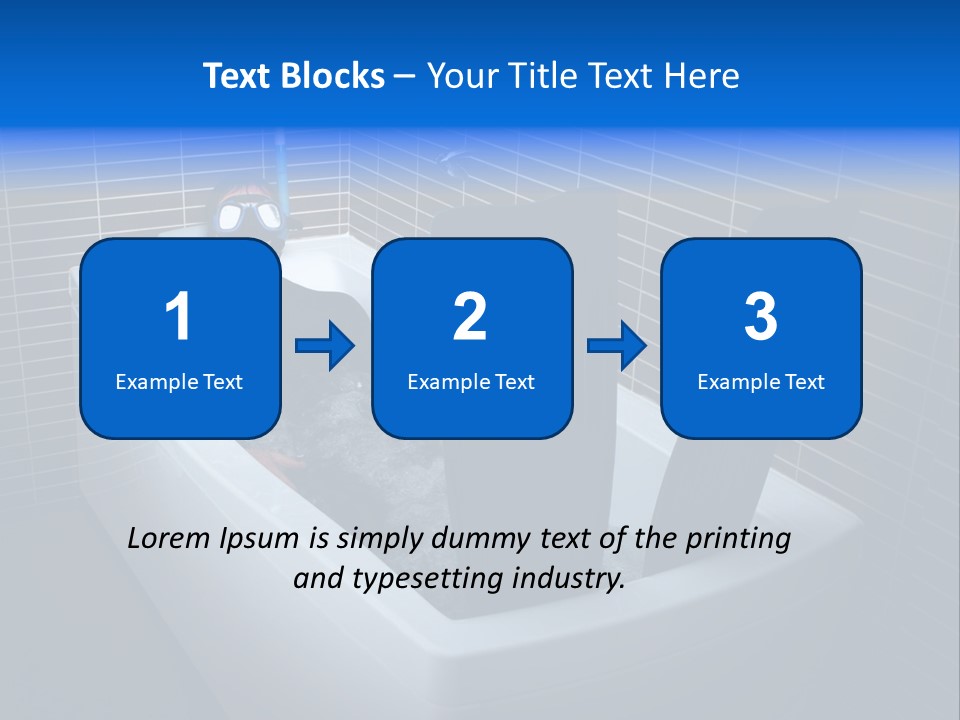 Text Blocks – Your Title Text Here

1
Example Text

2
Example Text

3
Example Text

Lorem Ipsum is simply dummy text of the printing and typesetting industry.